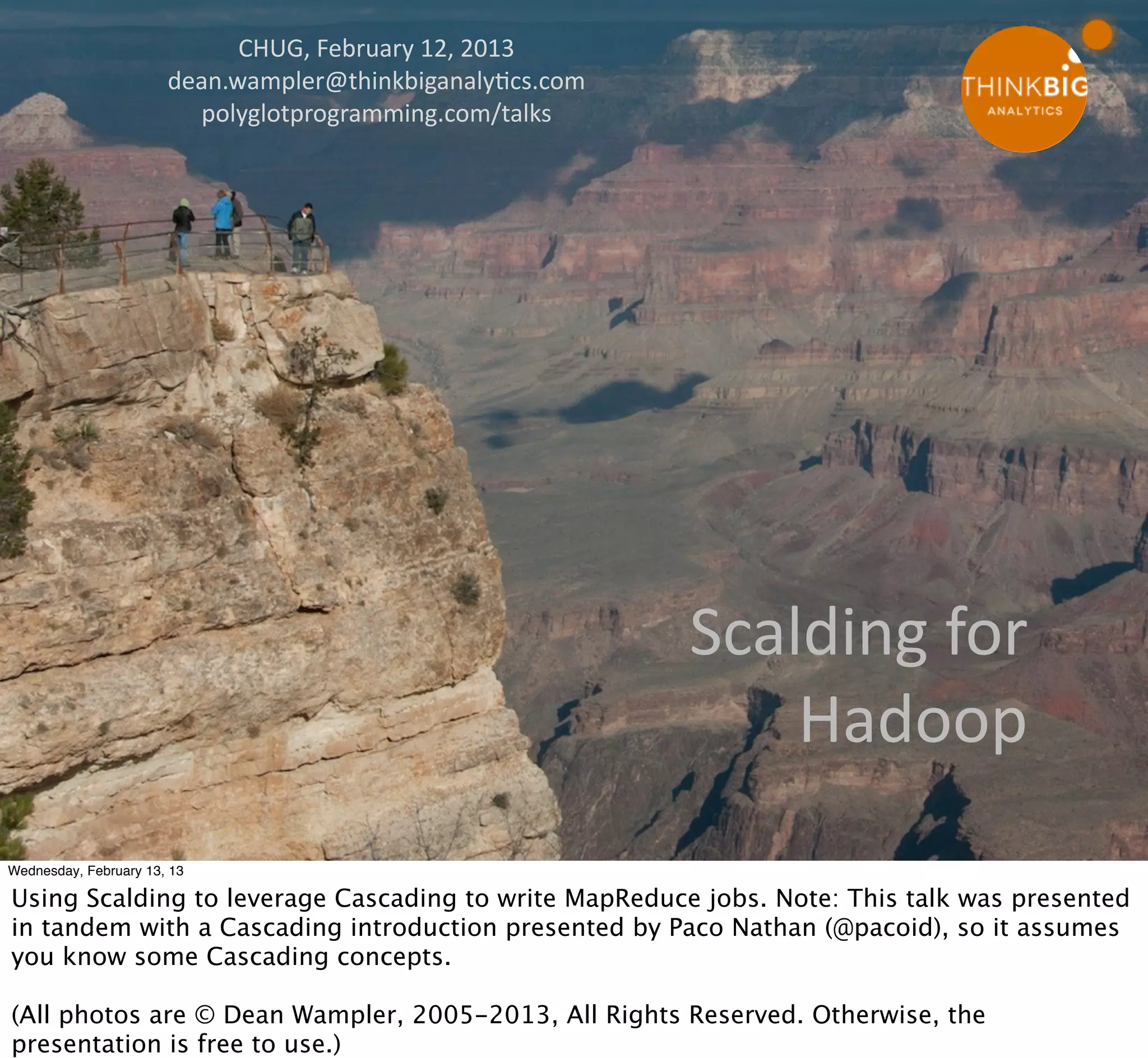 CHUG, February 12, 2013
dean.wampler@thinkbiganalytics.com
polyglotprogramming.com/talks

THINKBIG
ANALYTICS

Scalding for Hadoop

Wednesday, February 13, 13

Using Scalding to leverage Cascading to write MapReduce jobs. Note: This talk was presented in tandem with a Cascading introduction presented by Paco Nathan (@pacoid), so it assumes you know some Cascading concepts.

(All photos are © Dean Wampler, 2005-2013, All Rights Reserved. Otherwise, the presentation is free to use.)